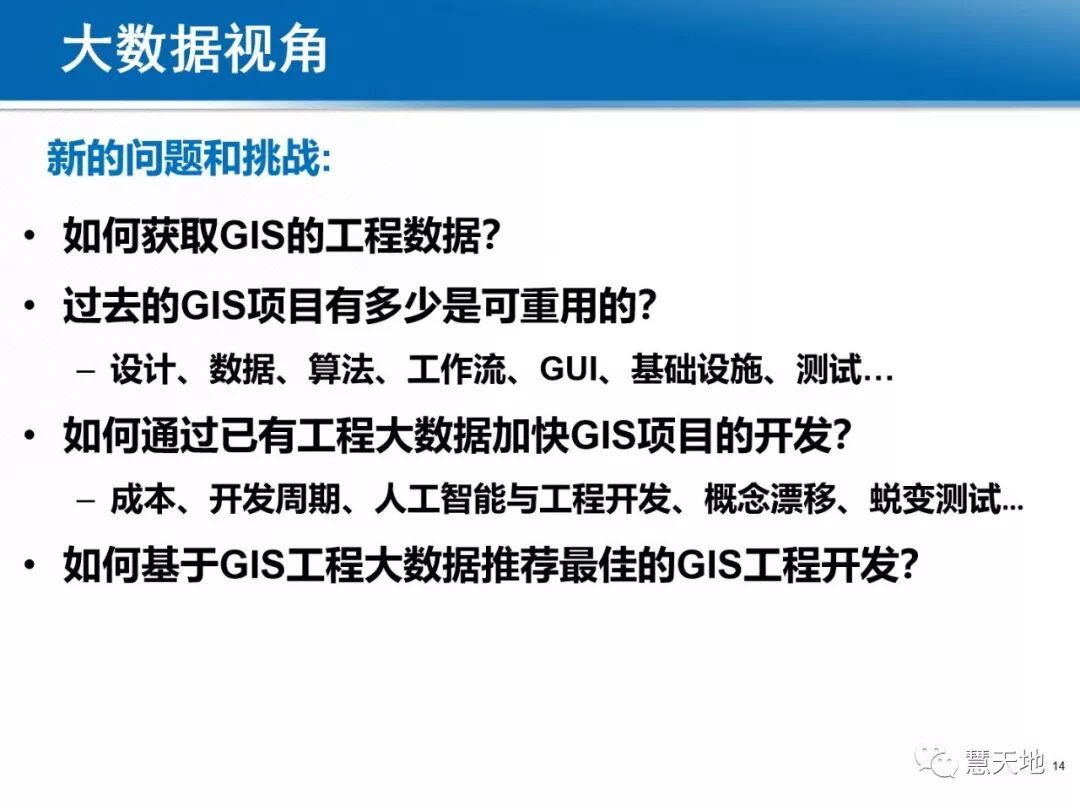 大数据视角

新的问题和挑战:

• 如何获取GIS的工程数据?

• 过去的GIS项目有多少是可重用的?

– 设计、数据、算法、工作流、GUI、基础设施、测试…

• 如何通过已有工程大数据加快GIS项目的开发?

– 成本、开发周期、人工智能与工程开发、概念漂移、蜕变测试...

• 如何基于GIS工程大数据推荐最佳的GIS工程开发?

慧天地 14